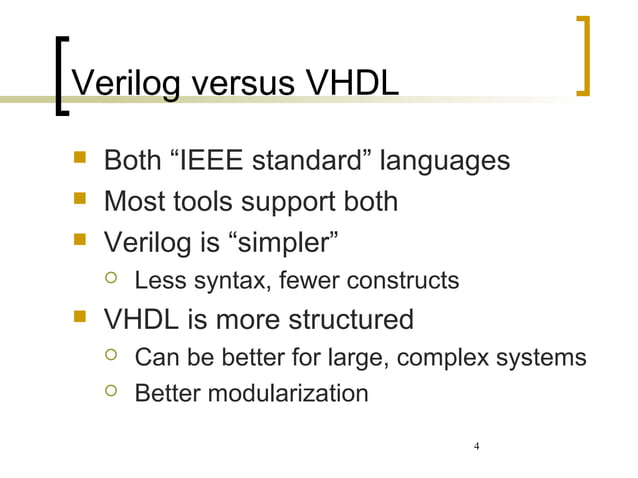 Verilog versus VHDL

- Both “IEEE standard” languages
- Most tools support both
- Verilog is “simpler”
  - Less syntax, fewer constructs
- VHDL is more structured
  - Can be better for large, complex systems
  - Better modularization

4